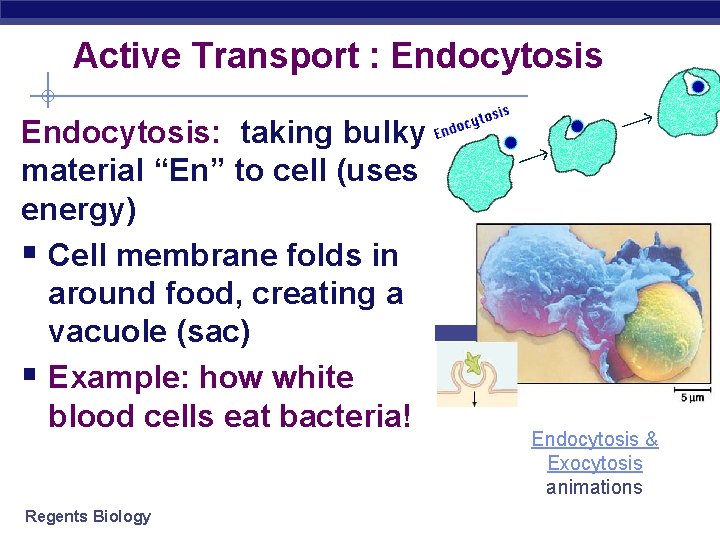 Active Transport : Endocytosis

Endocytosis: taking bulky material “En” to cell (uses energy)

▪ Cell membrane folds in around food, creating a vacuole (sac)

▪ Example: how white blood cells eat bacteria!

Endocytosis

5 µm

Endocytosis & Exocytosis animations

Regents Biology